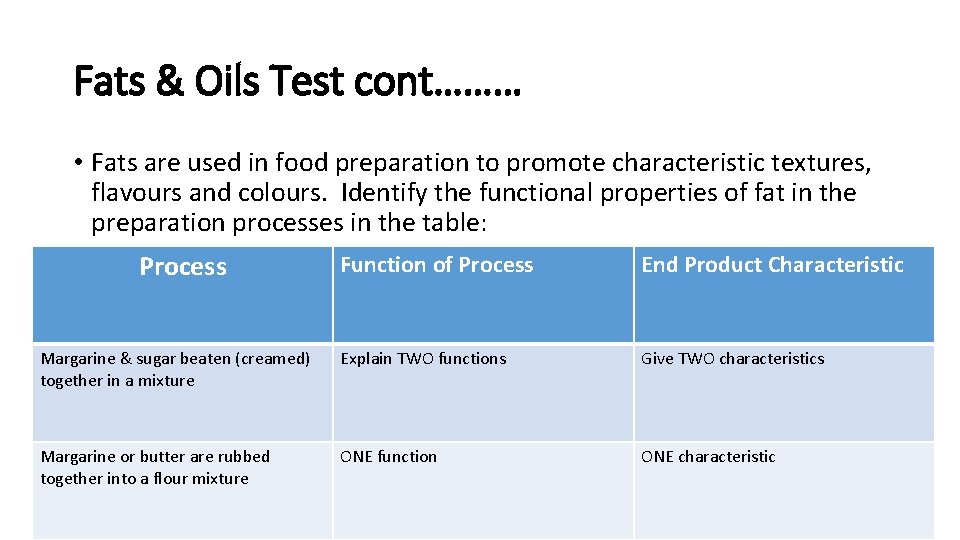 Fats & Oils Test cont………

• Fats are used in food preparation to promote characteristic textures, flavours and colours. Identify the functional properties of fat in the preparation processes in the table:

| Process | Function of Process | End Product Characteristic |
|---|---|---|
| Margarine & sugar beaten (creamed) together in a mixture | Explain TWO functions | Give TWO characteristics |
| Margarine or butter are rubbed together into a flour mixture | ONE function | ONE characteristic |